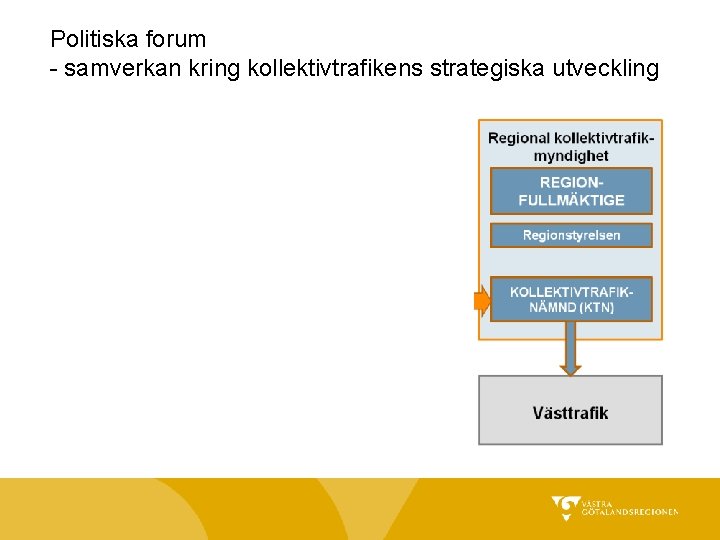 Politiska forum
- samverkan kring kollektivtrafikens strategiska utveckling

Regional kollektivtrafikmyndighet

REGIONFULLMÄKTIGE

Regionstyrelsen

KOLLEKTIVTRAFIKNÄMND (KTN)

Västtrafik

VÄSTRA GÖTALANDSREGIONEN